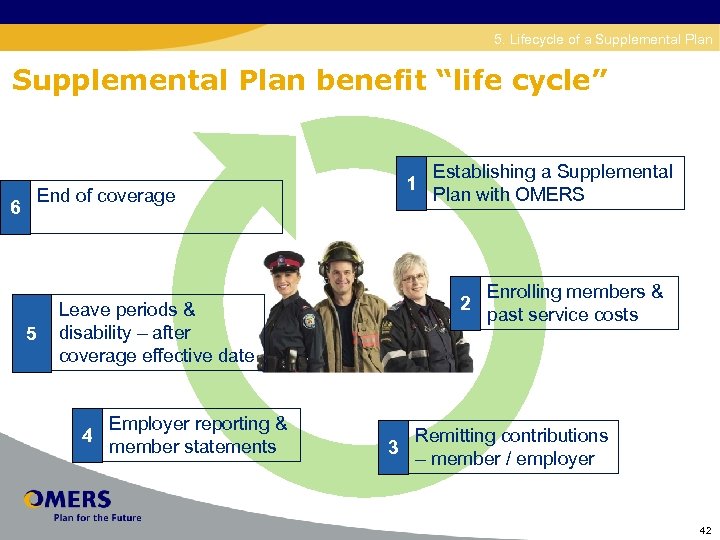 5. Lifecycle of a Supplemental Plan

Supplemental Plan benefit “life cycle”

1 Establishing a Supplemental Plan with OMERS

2 Enrolling members & past service costs

3 Remitting contributions – member / employer

4 Employer reporting & member statements

5 Leave periods & disability – after coverage effective date

6 End of coverage

OMERS
Plan for the Future

42